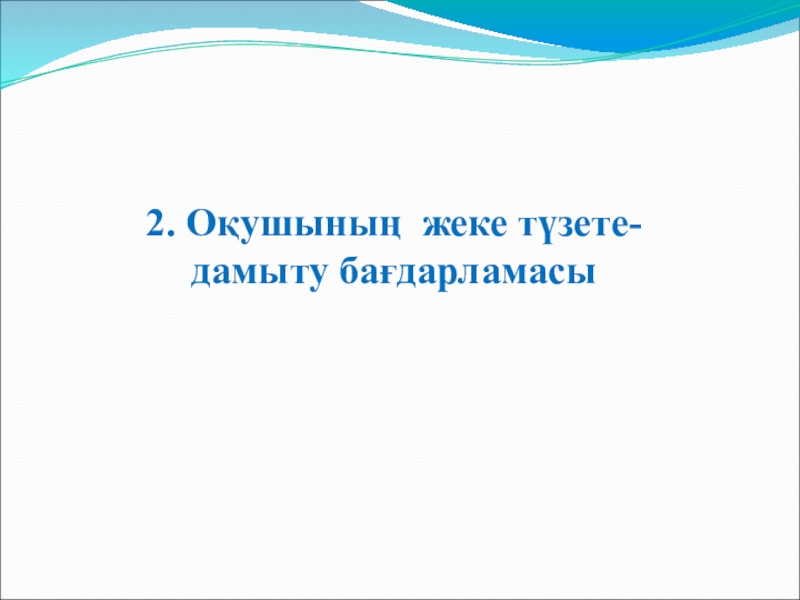 2. Оқушының жеке түзете-дамыту бағдарламасы